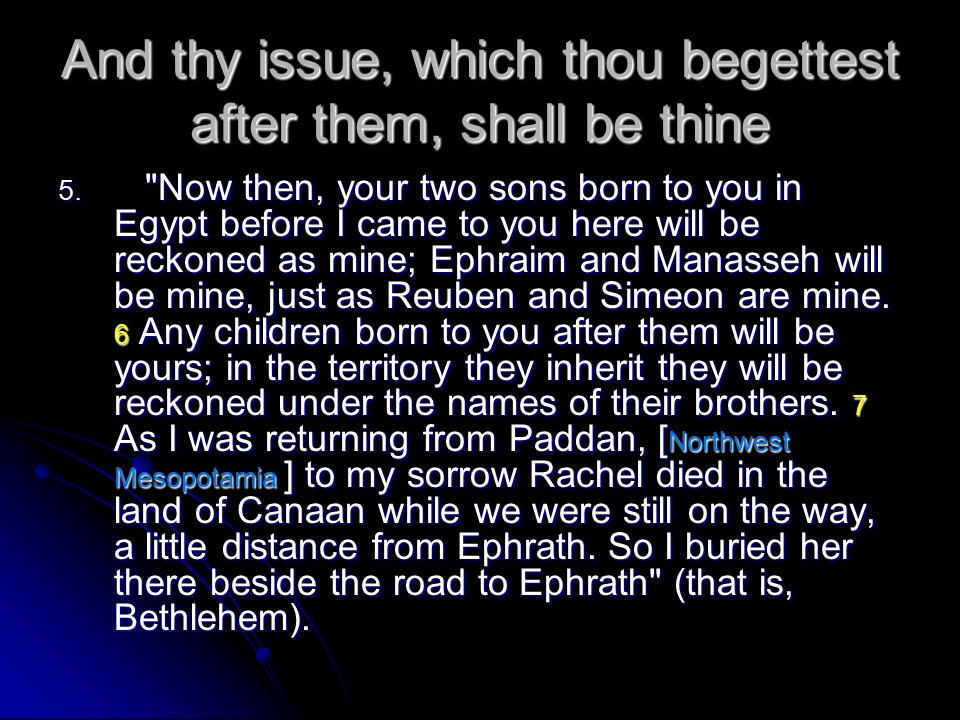 And thy issue, which thou begettest after them, shall be thine

5. "Now then, your two sons born to you in Egypt before I came to you here will be reckoned as mine; Ephraim and Manasseh will be mine, just as Reuben and Simeon are mine. 6 Any children born to you after them will be yours; in the territory they inherit they will be reckoned under the names of their brothers. 7 As I was returning from Paddan, [Northwest Mesopotamia ] to my sorrow Rachel died in the land of Canaan while we were still on the way, a little distance from Ephrath. So I buried her there beside the road to Ephrath" (that is, Bethlehem).